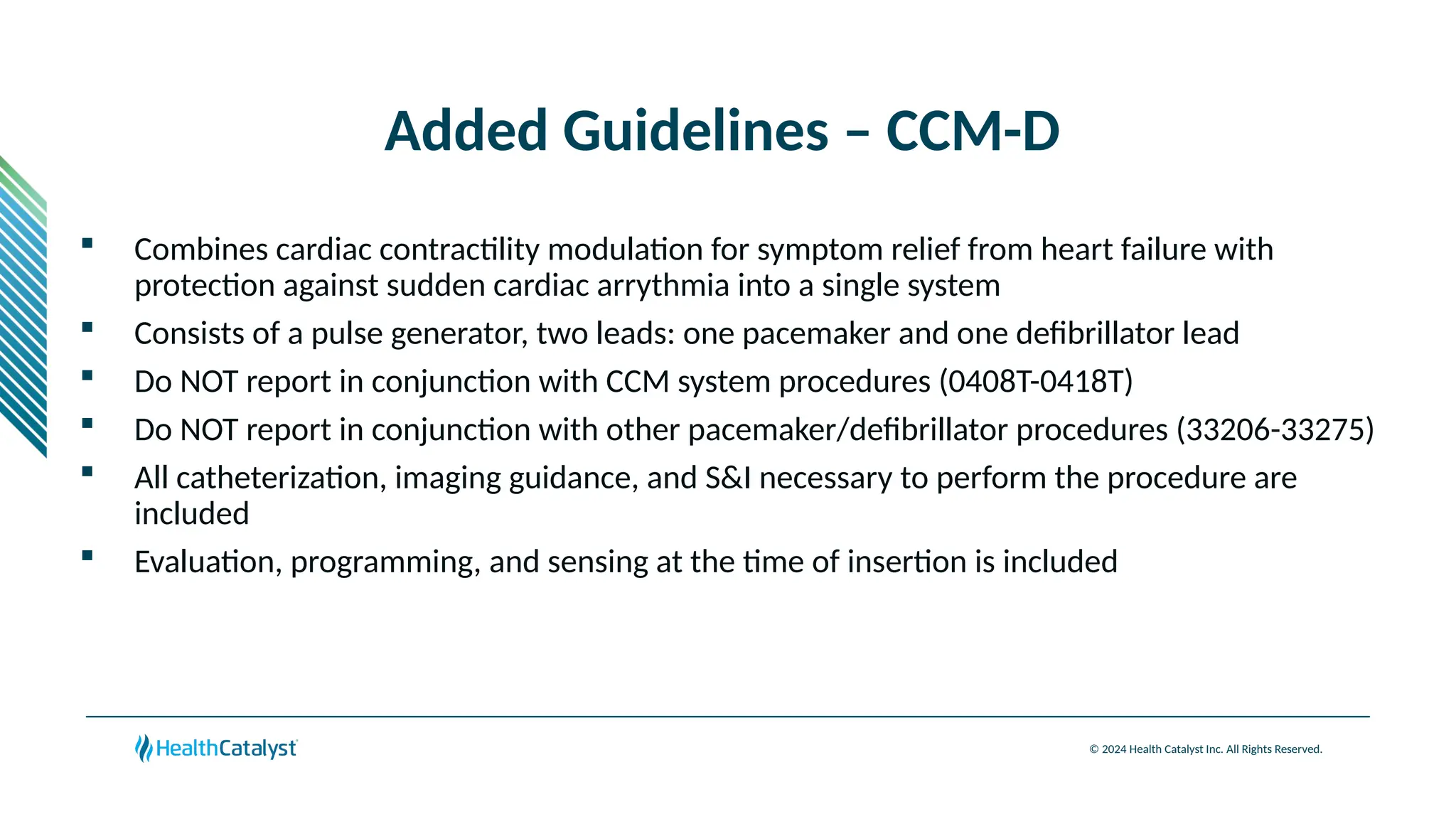 Added Guidelines – CCM-D

▪ Combines cardiac contractility modulation for symptom relief from heart failure with protection against sudden cardiac arrythmia into a single system

▪ Consists of a pulse generator, two leads: one pacemaker and one defibrillator lead

▪ Do NOT report in conjunction with CCM system procedures (0408T-0418T)

▪ Do NOT report in conjunction with other pacemaker/defibrillator procedures (33206-33275)

▪ All catheterization, imaging guidance, and S&I necessary to perform the procedure are included

▪ Evaluation, programming, and sensing at the time of insertion is included

HealthCatalyst

© 2024 Health Catalyst Inc. All Rights Reserved.